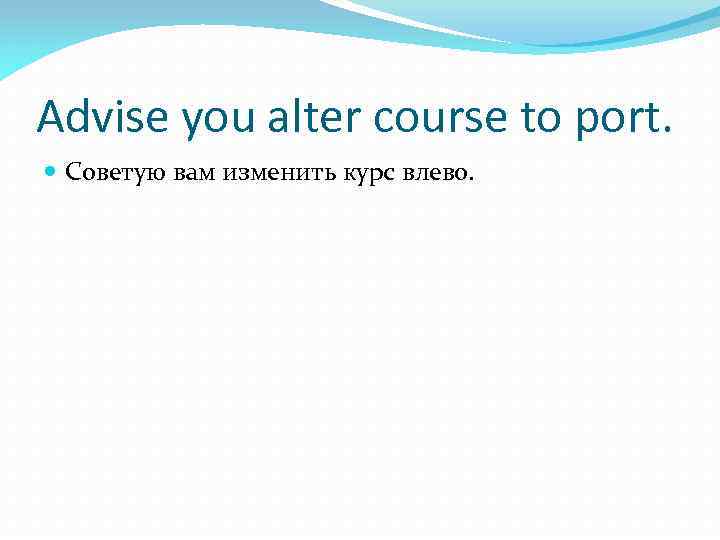 Advise you alter course to port.

Советую вам изменить курс влево.